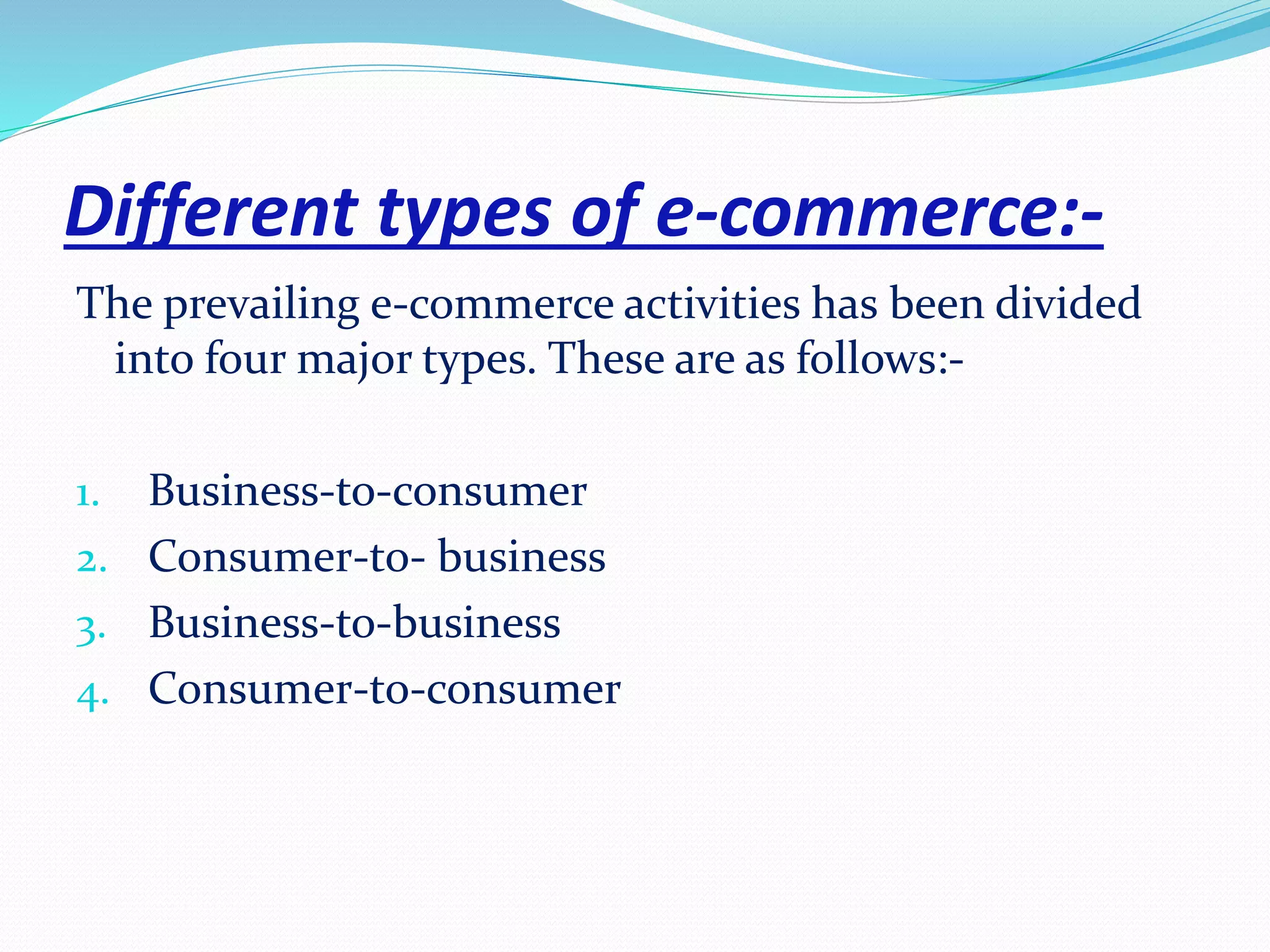 Different types of e-commerce:-

The prevailing e-commerce activities has been divided into four major types. These are as follows:-

1. Business-to-consumer
2. Consumer-to- business
3. Business-to-business
4. Consumer-to-consumer